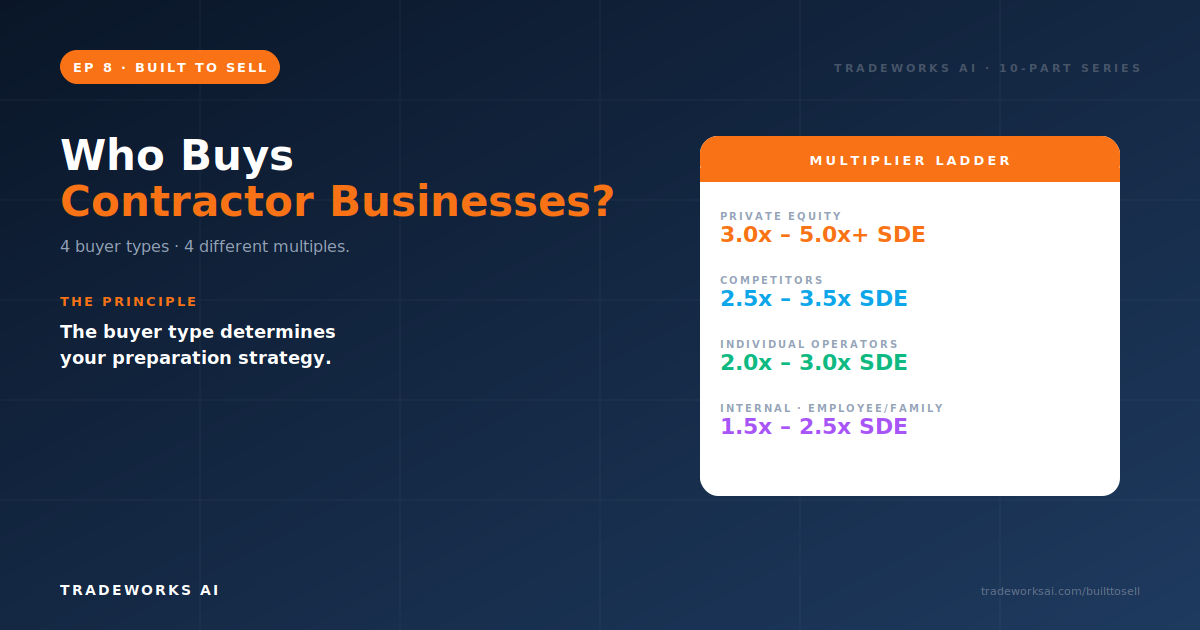 EP 8 · BUILT TO SELL

TRADEWORKS AI · 10-PART SERIES

Who Buys
Contractor Businesses?

4 buyer types · 4 different multiples.

THE PRINCIPLE

The buyer type determines your preparation strategy.

MULTIPLIER LADDER

PRIVATE EQUITY
3.0x – 5.0x+ SDE

COMPETITORS
2.5x – 3.5x SDE

INDIVIDUAL OPERATORS
2.0x – 3.0x SDE

INTERNAL · EMPLOYEE/FAMILY
1.5x – 2.5x SDE

TRADEWORKS AI

tradeworksai.com/builttosell